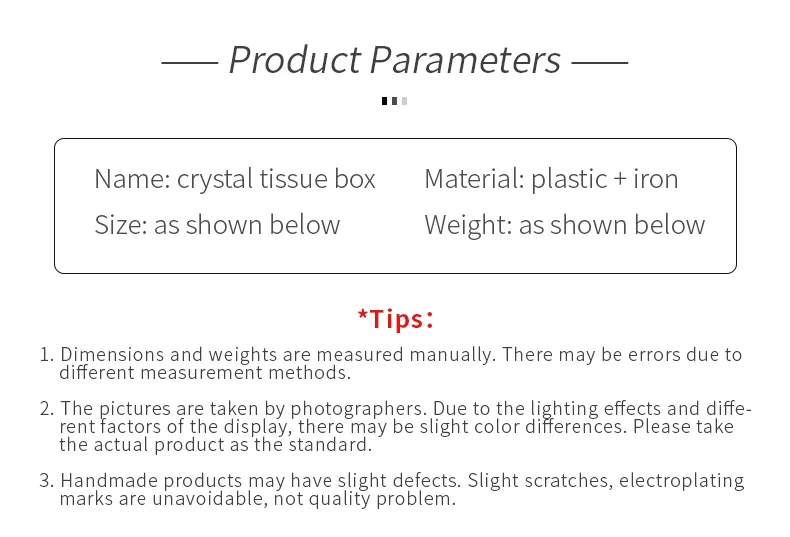 Product Parameters

Name: crystal tissue box
Size: as shown below

Material: plastic + iron
Weight: as shown below

*Tips:

1. Dimensions and weights are measured manually. There may be errors due to different measurement methods.

2. The pictures are taken by photographers. Due to the lighting effects and different factors of the display, there may be slight color differences. Please take the actual product as the standard.

3. Handmade products may have slight defects. Slight scratches, electroplating marks are unavoidable, not quality problem.